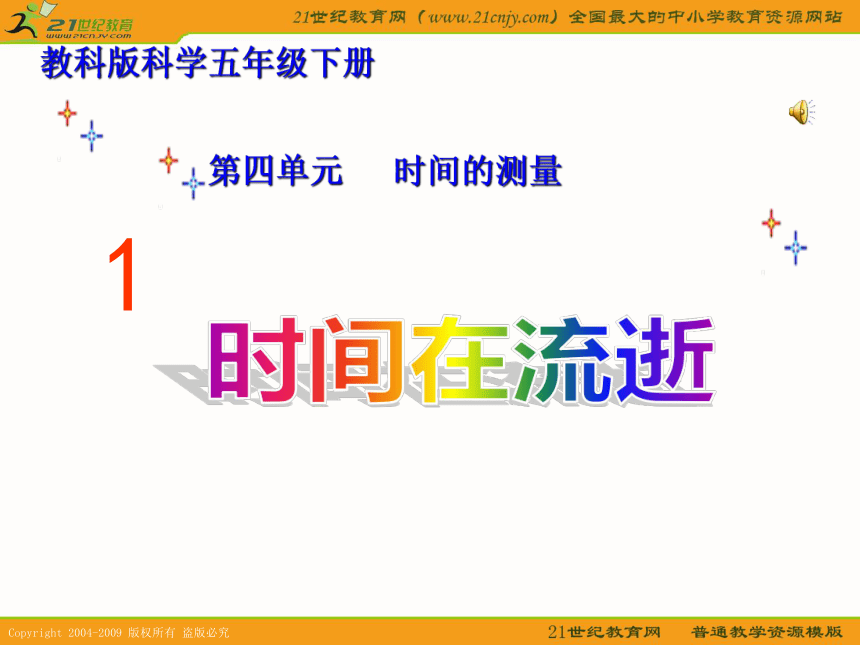 21世纪教育
www.21cnjy.com

21世纪教育网（www.21cnjy.com）全国最大的中小学教育资源网站

教科版科学五年级下册

第四单元　时间的测量

1

时间在流逝

Copyright 2004-2009 版权所有 盗版必究

21世纪教育网　普通教学资源模版